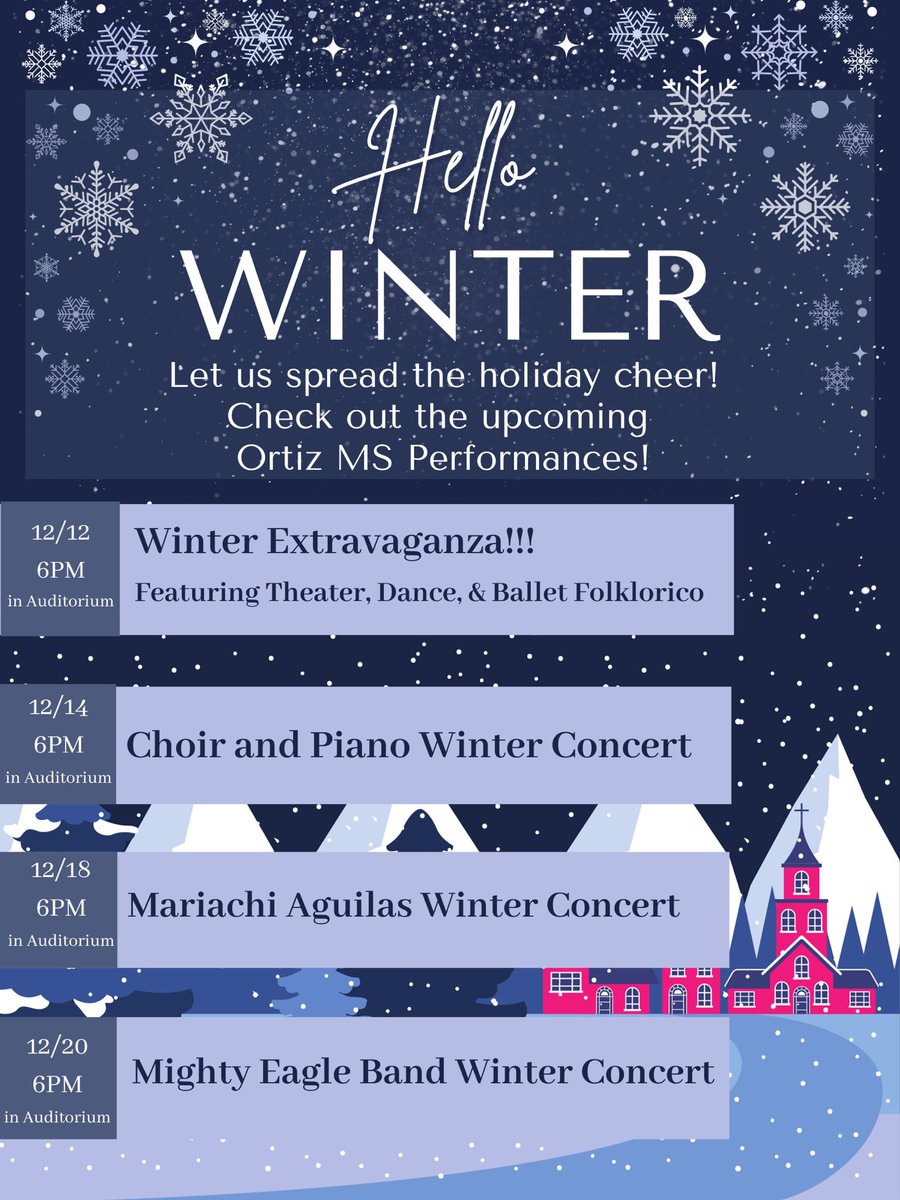 Hello
WINTER

Let us spread the holiday cheer! Check out the upcoming Ortiz MS Performances!

12/12
6PM
in Auditorium

Winter Extravaganza!!!
Featuring Theater, Dance, & Ballet Folklorico

12/14
6PM
in Auditorium

Choir and Piano Winter Concert

12/18
6PM
in Auditorium

Mariachi Aguilas Winter Concert

12/20
6PM
in Auditorium

Mighty Eagle Band Winter Concert